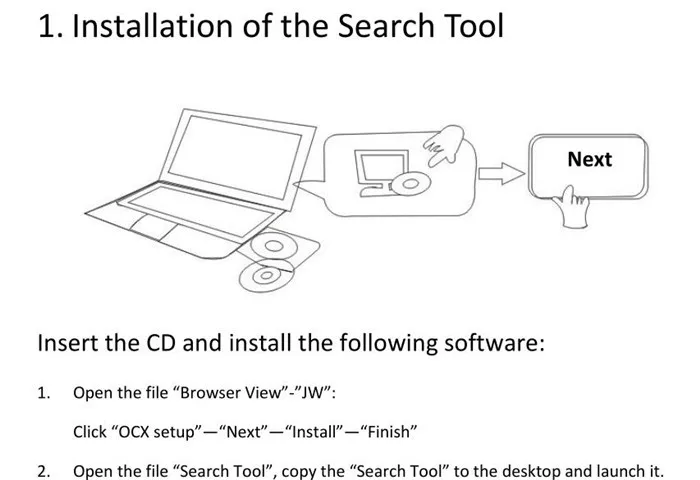 1. Installation of the Search Tool

Next

Insert the CD and install the following software:

1. Open the file “Browser View”-”JW”:

Click “OCX setup”—“Next”—“Install”—“Finish”

2. Open the file “Search Tool”, copy the “Search Tool” to the desktop and launch it.